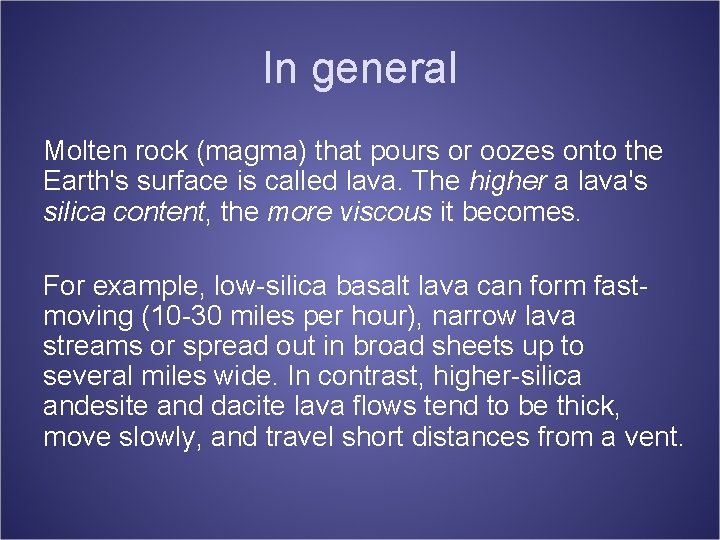 In general

Molten rock (magma) that pours or oozes onto the Earth's surface is called lava. The higher a lava's silica content, the more viscous it becomes.

For example, low-silica basalt lava can form fast-moving (10-30 miles per hour), narrow lava streams or spread out in broad sheets up to several miles wide. In contrast, higher-silica andesite and dacite lava flows tend to be thick, move slowly, and travel short distances from a vent.